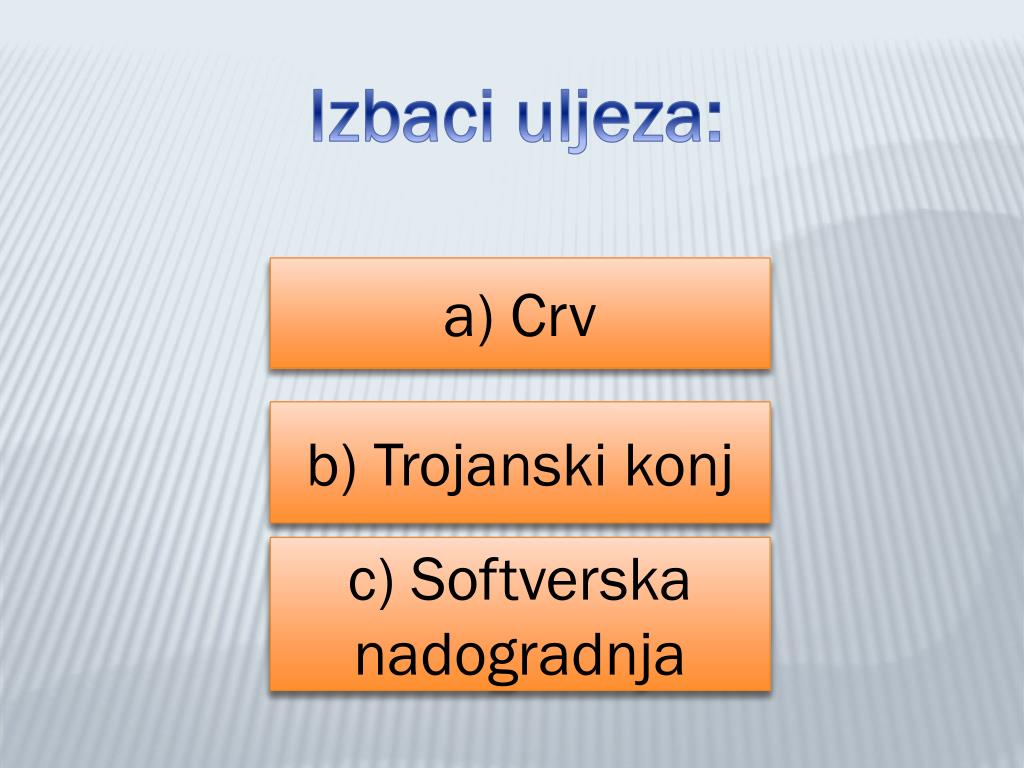 Izbaci uljeza:

a) Crv

b) Trojanski konj

c) Softverska nadogradnja